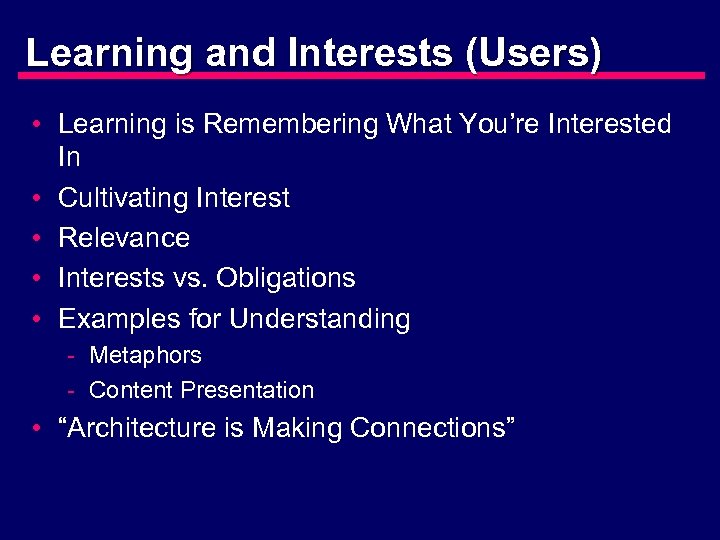 Learning and Interests (Users)

• Learning is Remembering What You’re Interested In
• Cultivating Interest
• Relevance
• Interests vs. Obligations
• Examples for Understanding
- Metaphors
- Content Presentation
• “Architecture is Making Connections”